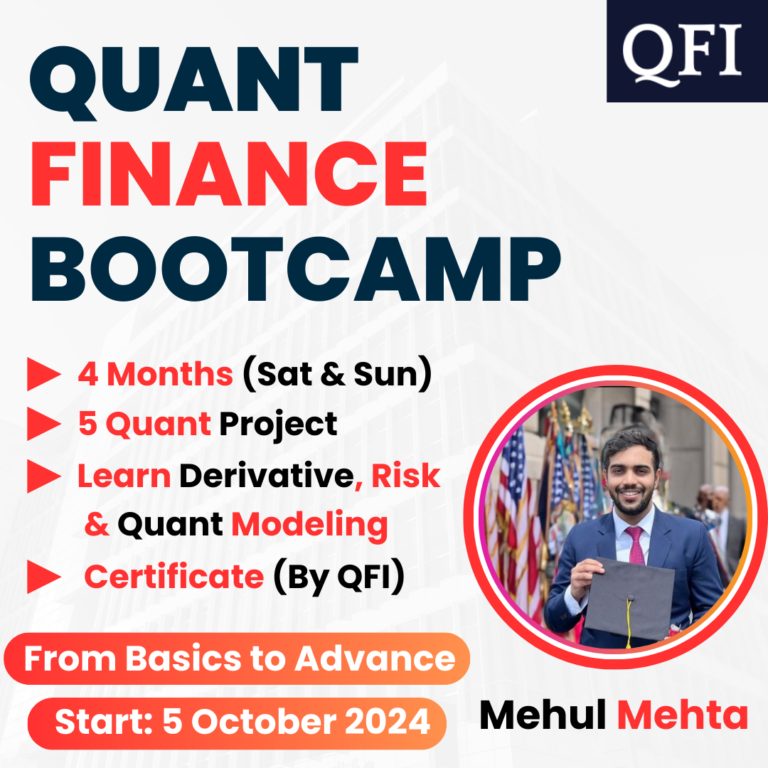 QFI

QUANT FINANCE BOOTCAMP

4 Months (Sat & Sun)
5 Quant Project
Learn Derivative, Risk & Quant Modeling
Certificate (By QFI)

From Basics to Advance

Start: 5 October 2024

Mehul Mehta